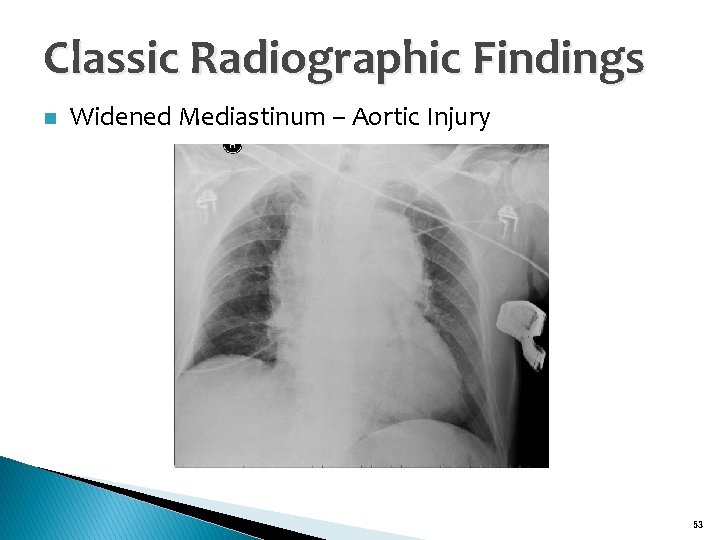 Classic Radiographic Findings

Widened Mediastinum – Aortic Injury

53